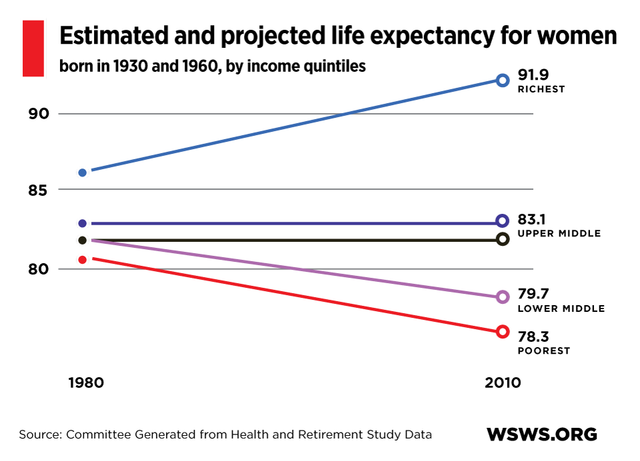 Estimated and projected life expectancy for women
born in 1930 and 1960, by income quintiles

90
85
80

91.9
RICHEST

83.1
UPPER MIDDLE

79.7
LOWER MIDDLE

78.3
POOREST

1980
2010

Source: Committee Generated from Health and Retirement Study Data

WSWS.ORG